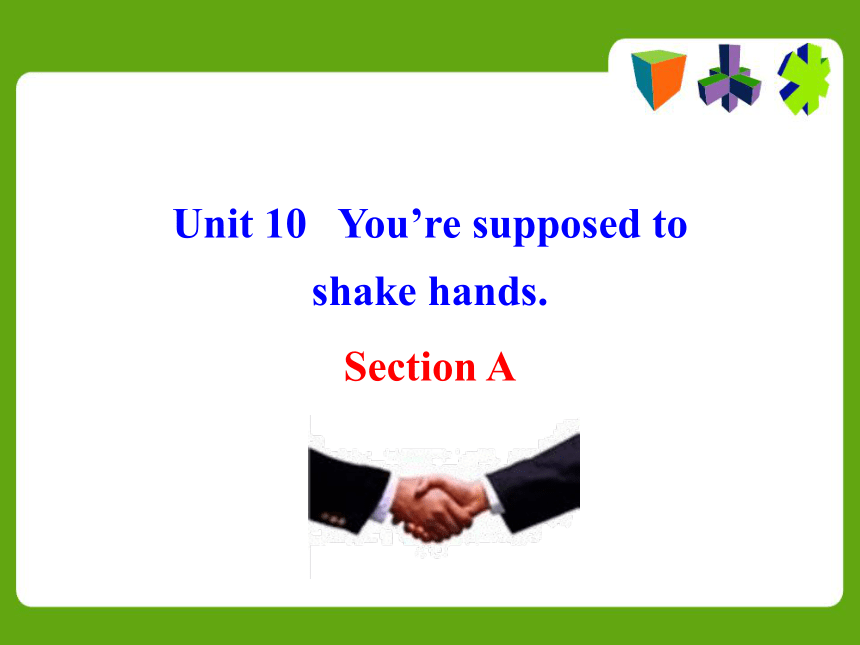 Unit 10 You’re supposed to shake hands.

Section A